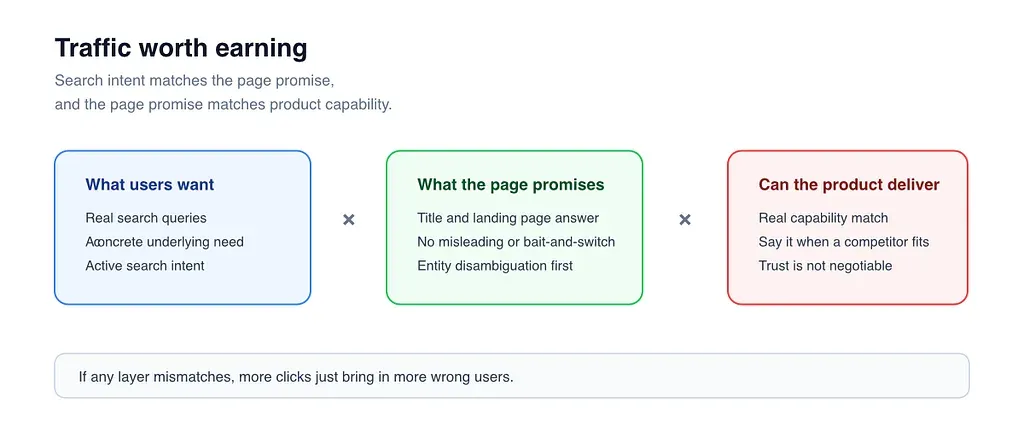 Traffic worth earning

Search intent matches the page promise,
and the page promise matches product capability.

What users want

Real search queries
Aconcrete underlying need
Active search intent

×

What the page promises

Title and landing page answer
No misleading or bait-and-switch
Entity disambiguation first

×

Can the product deliver

Real capability match
Say it when a competitor fits
Trust is not negotiable

If any layer mismatches, more clicks just bring in more wrong users.